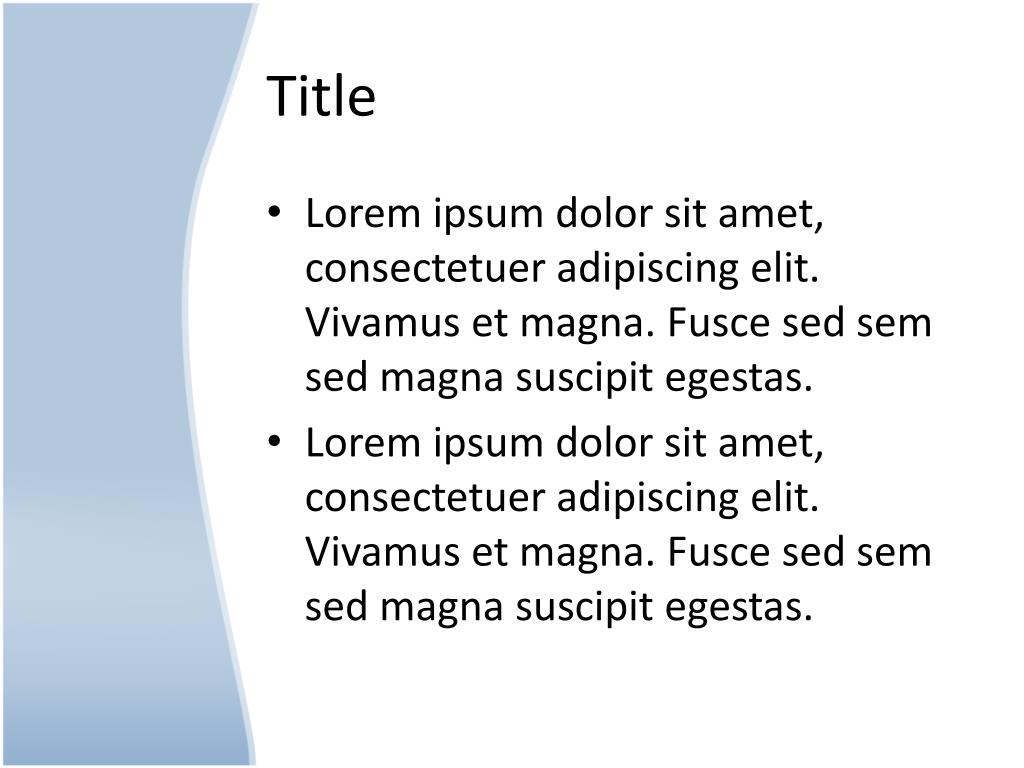 Title

• Lorem ipsum dolor sit amet, consectetuer adipiscing elit. Vivamus et magna. Fusce sed sem sed magna suscipit egestas.

• Lorem ipsum dolor sit amet, consectetuer adipiscing elit. Vivamus et magna. Fusce sed sem sed magna suscipit egestas.